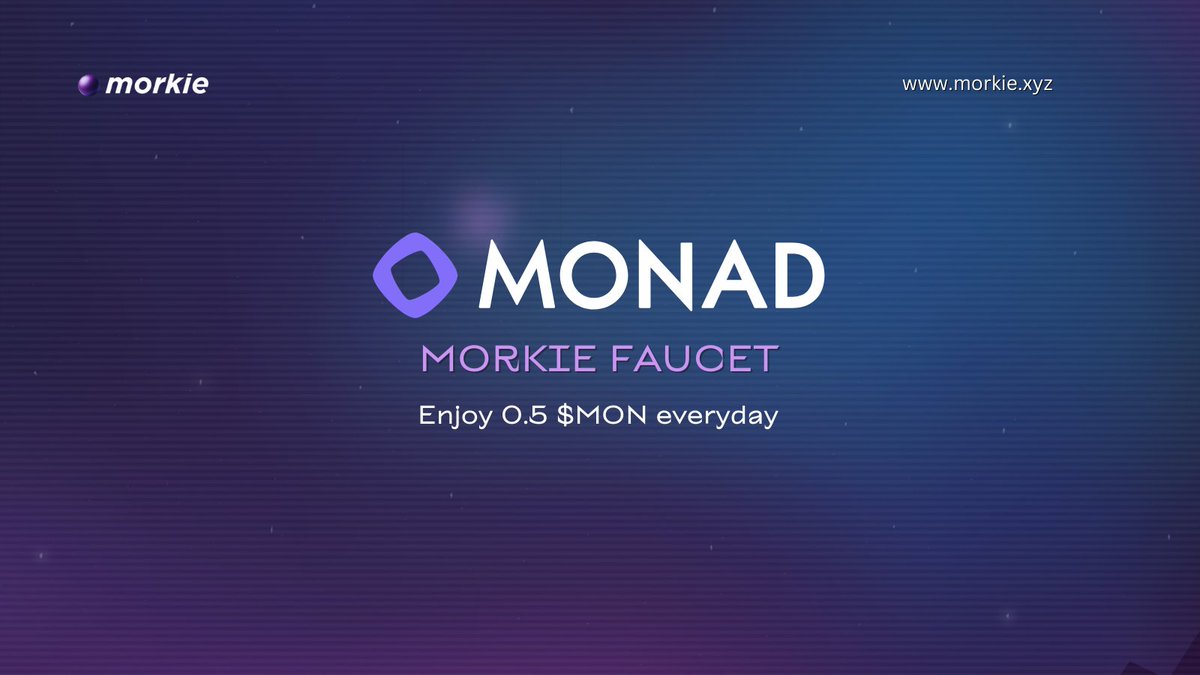 morkie

www.morkie.xyz

MONAD

MORKIE FAUCET

Enjoy 0.5 \$MON everyday